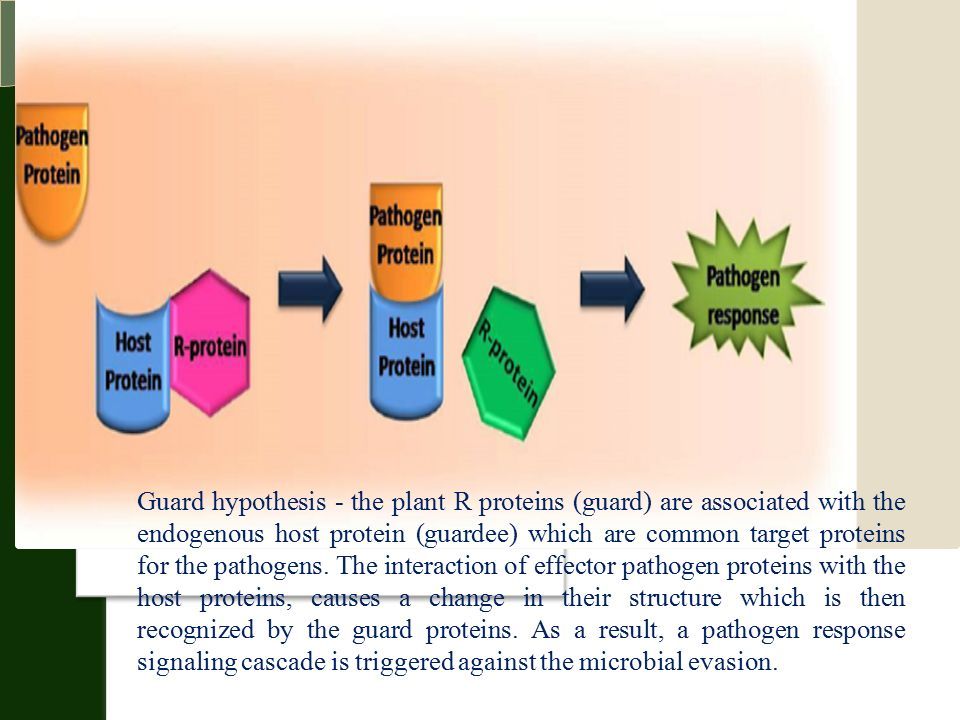 Pathogen Protein

Host Protein

R-protein

Pathogen Protein

Host Protein

R-protein

Pathogen response

Guard hypothesis - the plant R proteins (guard) are associated with the endogenous host protein (guardee) which are common target proteins for the pathogens. The interaction of effector pathogen proteins with the host proteins, causes a change in their structure which is then recognized by the guard proteins. As a result, a pathogen response signaling cascade is triggered against the microbial evasion.